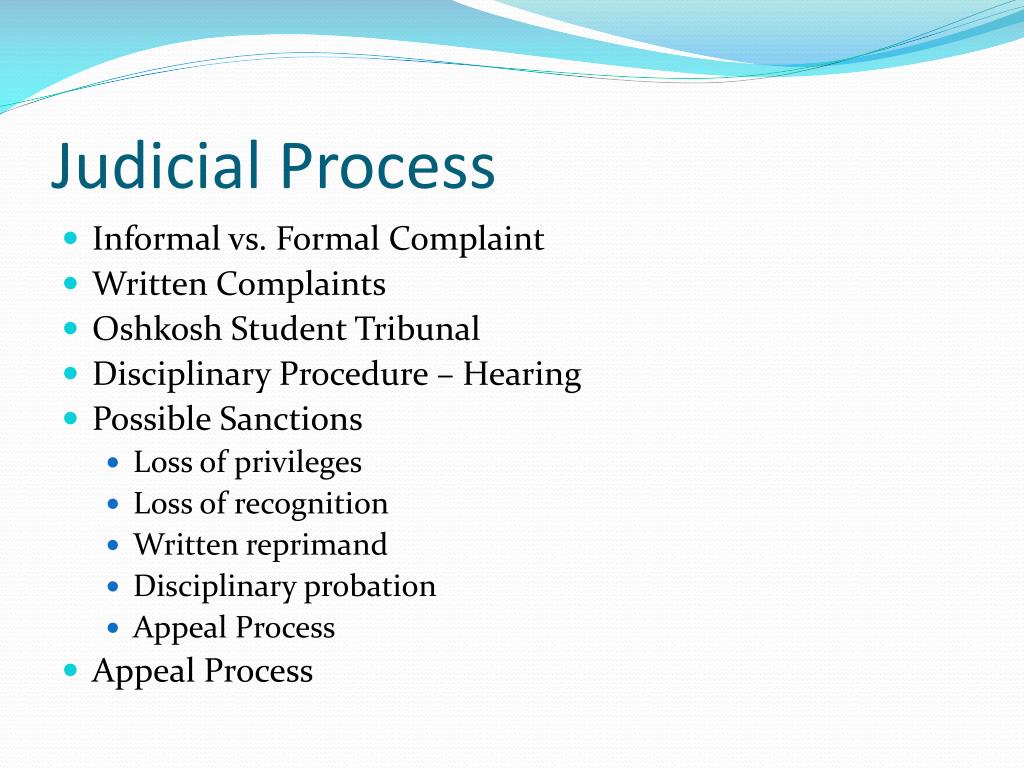 Judicial Process

- Informal vs. Formal Complaint
- Written Complaints
- Oshkosh Student Tribunal
- Disciplinary Procedure – Hearing
- Possible Sanctions
  - Loss of privileges
  - Loss of recognition
  - Written reprimand
  - Disciplinary probation
  - Appeal Process
- Appeal Process